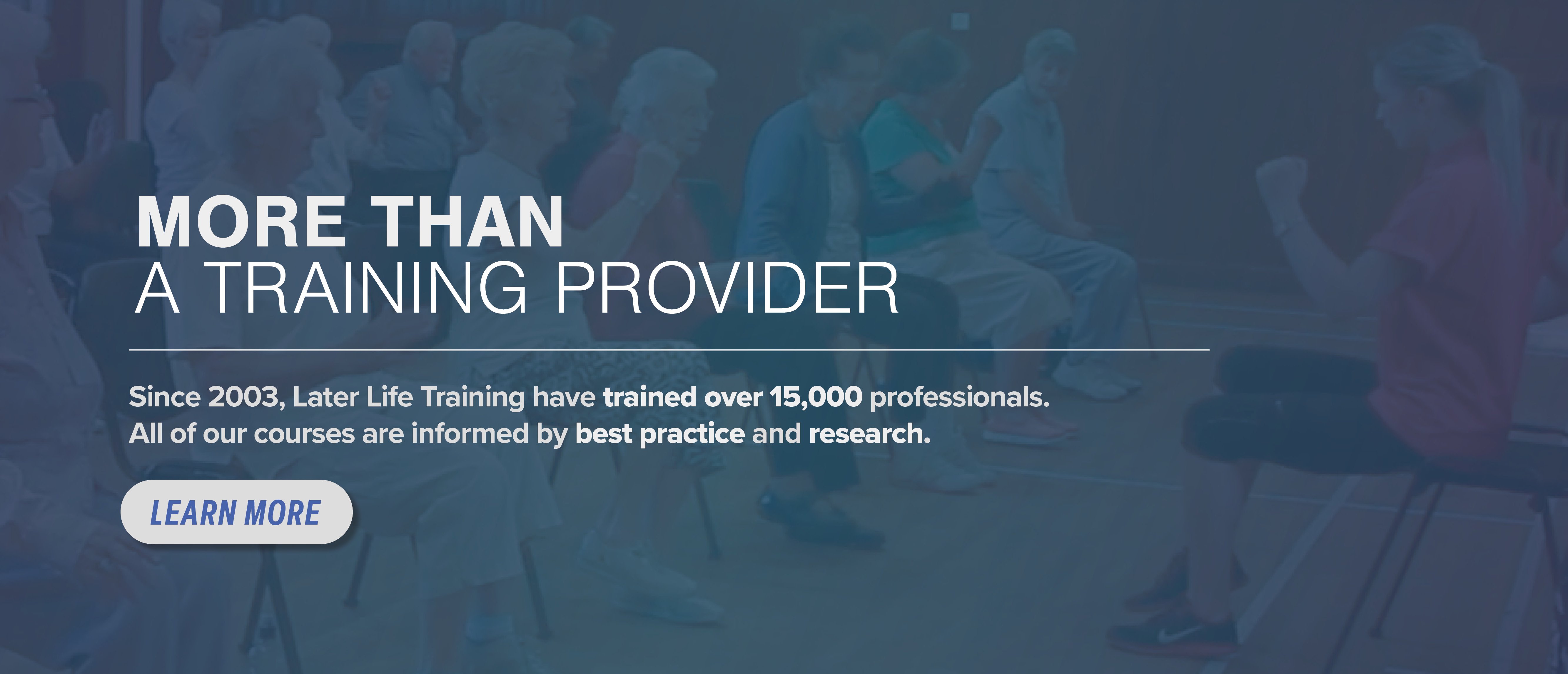 MORE THAN
A TRAINING PROVIDER

Since 2003, Later Life Training have trained over 15,000 professionals. All of our courses are informed by best practice and research.

LEARN MORE